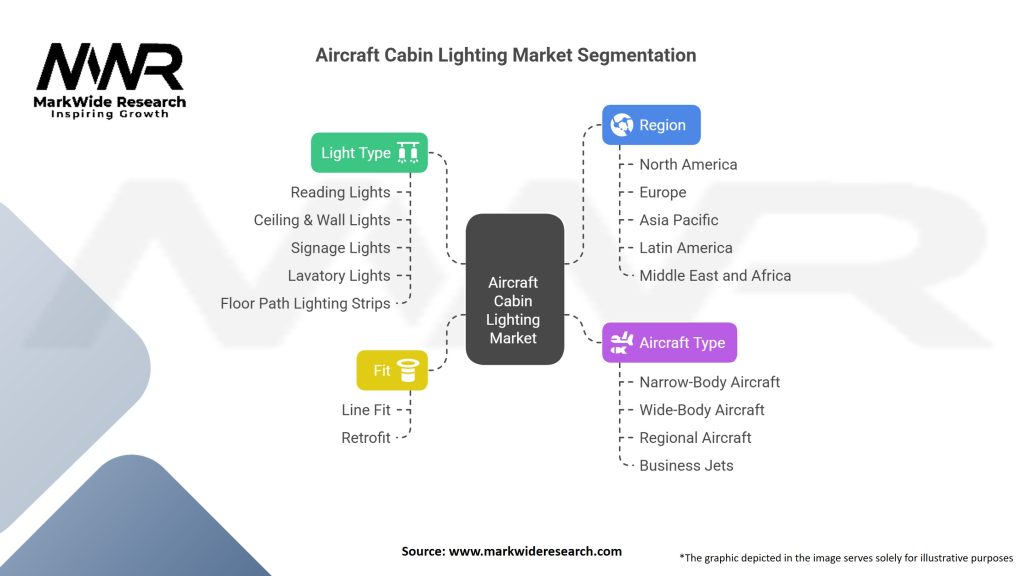 MWR
MarkWide Research
Inspiring Growth

Aircraft Cabin Lighting Market Segmentation

Light Type
Reading Lights
Ceiling & Wall Lights
Signage Lights
Lavatory Lights
Floor Path Lighting Strips

Fit
Line Fit
Retrofit

Aircraft Cabin Lighting Market

Region
North America
Europe
Asia Pacific
Latin America
Middle East and Africa

Aircraft Type
Narrow-Body Aircraft
Wide-Body Aircraft
Regional Aircraft
Business Jets

Source: www.markwideresearch.com

*The graphic depicted in the image serves solely for illustrative purposes